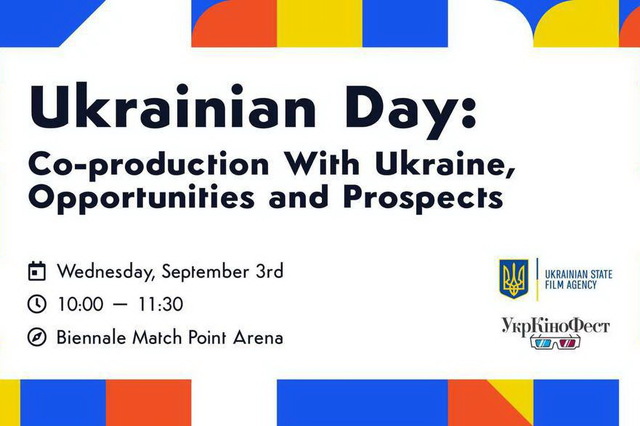 Ukrainian Day:
Co-production With Ukraine, Opportunities and Prospects

Wednesday, September 3rd
10:00 — 11:30
Biennale Match Point Arena

UKRAINIAN STATE FILM AGENCY

УкрКіноФест